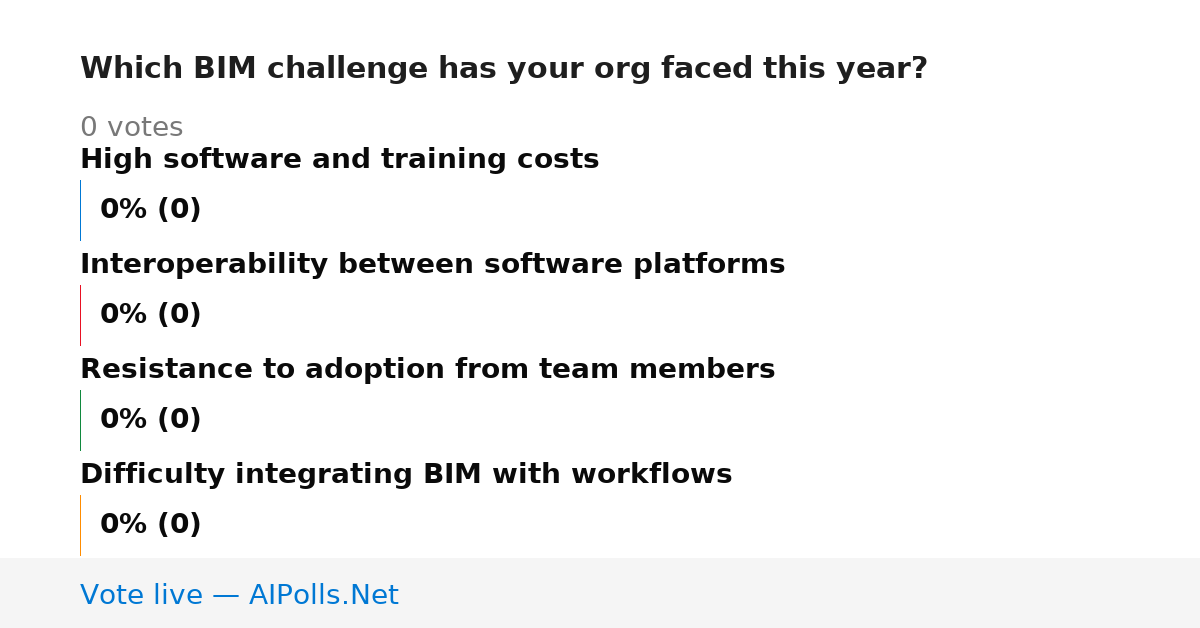 Which BIM challenge has your org faced this year?

0 votes

High software and training costs

0% (0)

Interoperability between software platforms

0% (0)

Resistance to adoption from team members

0% (0)

Difficulty integrating BIM with workflows

0% (0)

Vote live — AIPolls.Net